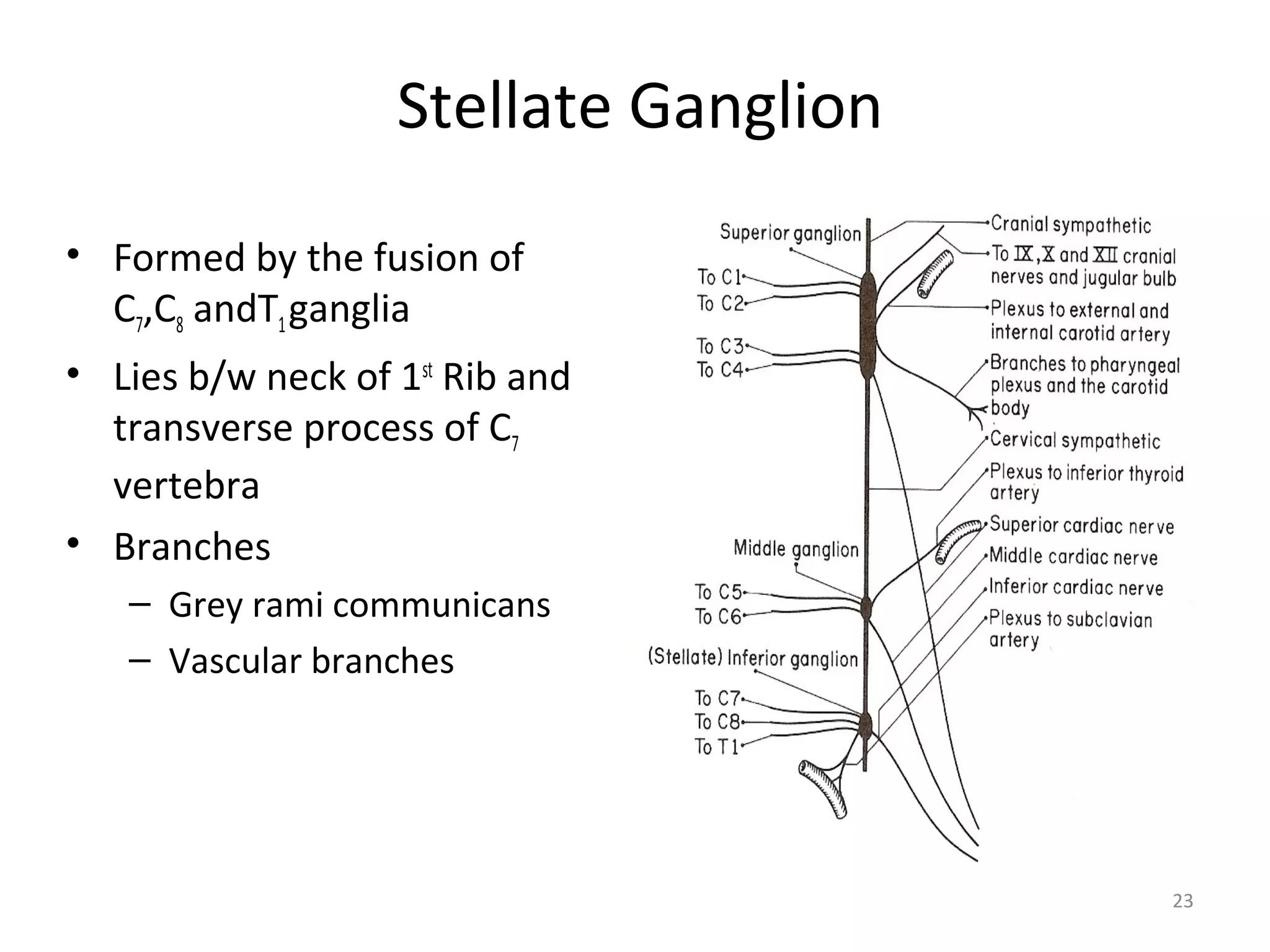 Stellate Ganglion

• Formed by the fusion of $C_7$,$C_8$ and$T_1$ganglia
• Lies b/w neck of $1^{st}$ Rib and transverse process of $C_7$ vertebra
• Branches
  – Grey rami communicans
  – Vascular branches

Superior ganglion
To C1
To C2
To C3
To C4
Middle ganglion
To C5
To C6
(Stellate) Inferior ganglion
To C7
To C8
To T1

Cranial sympathetic
To IX, X and XII cranial nerves and jugular bulb
Plexus to external and internal carotid artery
Branches to pharyngeal plexus and the carotid body
Cervical sympathetic
Plexus to inferior thyroid artery
Superior cardiac nerve
Middle cardiac nerve
Inferior cardiac nerve
Plexus to subclavian artery

23